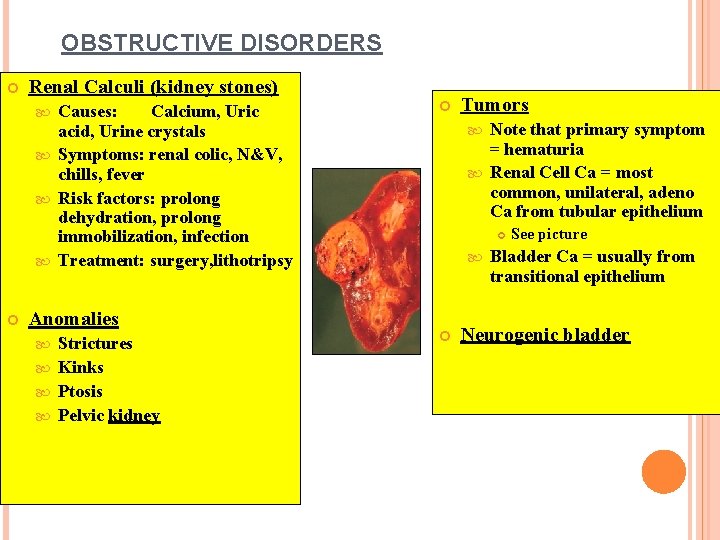 OBSTRUCTIVE DISORDERS

Renal Calculi (kidney stones)

Causes: Calcium, Uric acid, Urine crystals

Symptoms: renal colic, N&V, chills, fever

Risk factors: prolong dehydration, prolong immobilization, infection

Treatment: surgery,lithotripsy

Anomalies

Strictures

Kinks

Ptosis

Pelvic kidney

Tumors

Note that primary symptom = hematuria

Renal Cell Ca = most common, unilateral, adeno Ca from tubular epithelium

See picture

Bladder Ca = usually from transitional epithelium

Neurogenic bladder